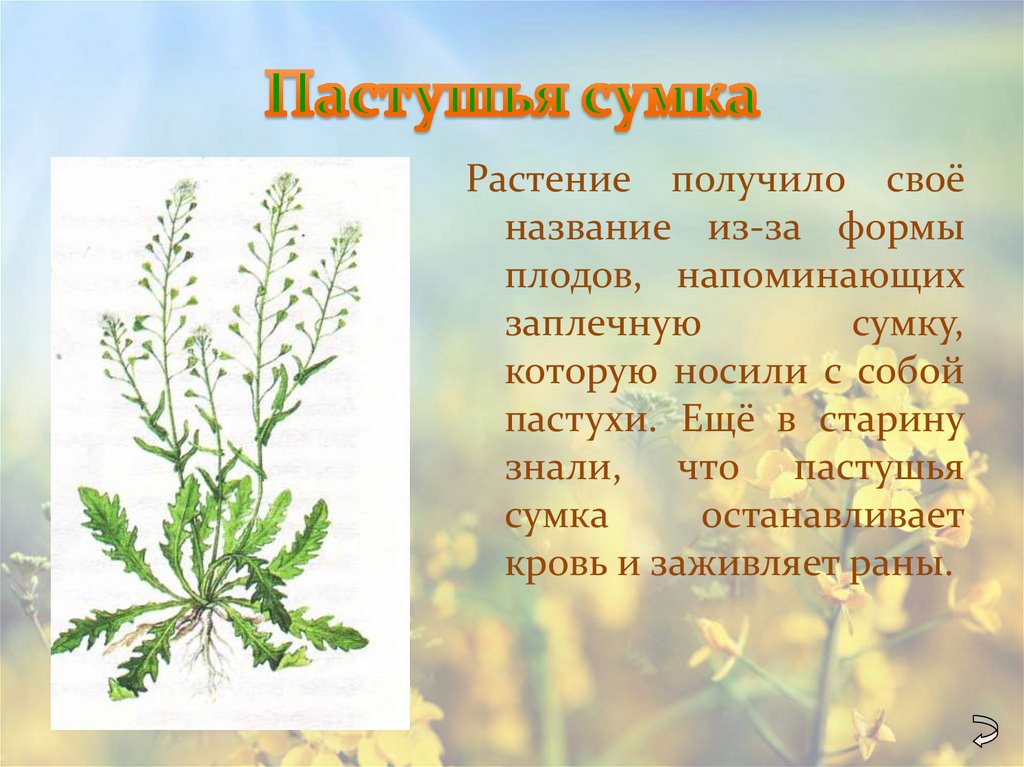 Пастушья сумка

Растение получило своё название из-за формы плодов, напоминающих заплечную сумку, которую носили с собой пастухи. Ещё в старину знали, что пастушья сумка останавливает кровь и заживляет раны.